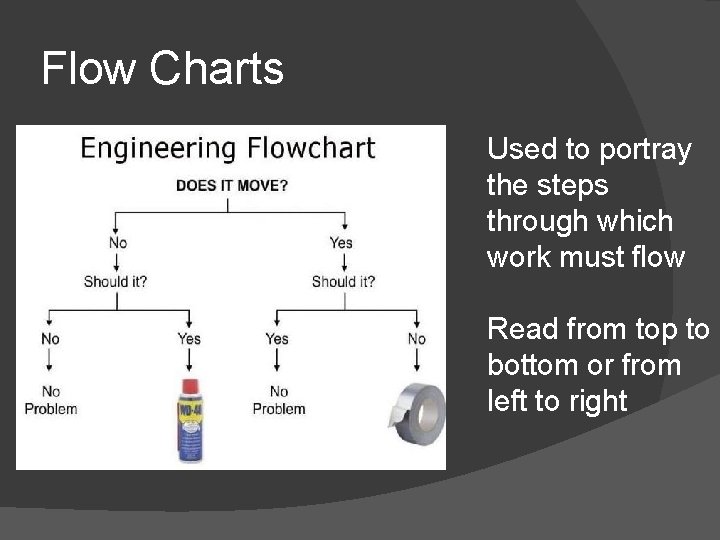 Flow Charts

Engineering Flowchart

DOES IT MOVE?

No

Should it?

No

No Problem

Yes

WD-40

Yes

Should it?

Yes

No Problem

No

Used to portray the steps through which work must flow

Read from top to bottom or from left to right